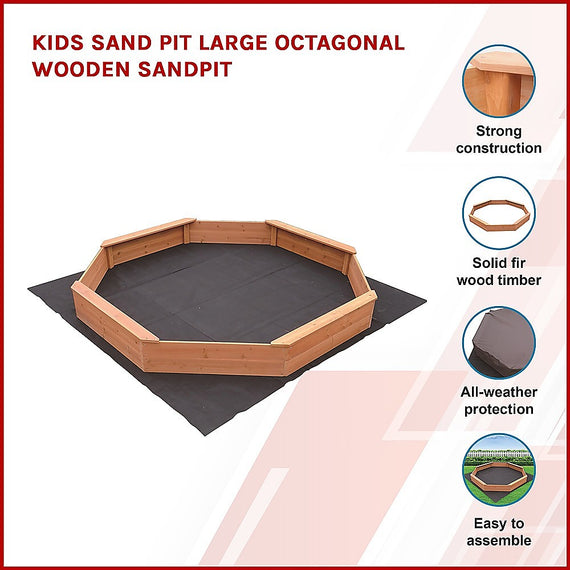 KIDS SAND PIT LARGE OCTAGONAL WOODEN SANDPIT

Strong construction

Solid fir wood timber

All-weather protection

Easy to assemble